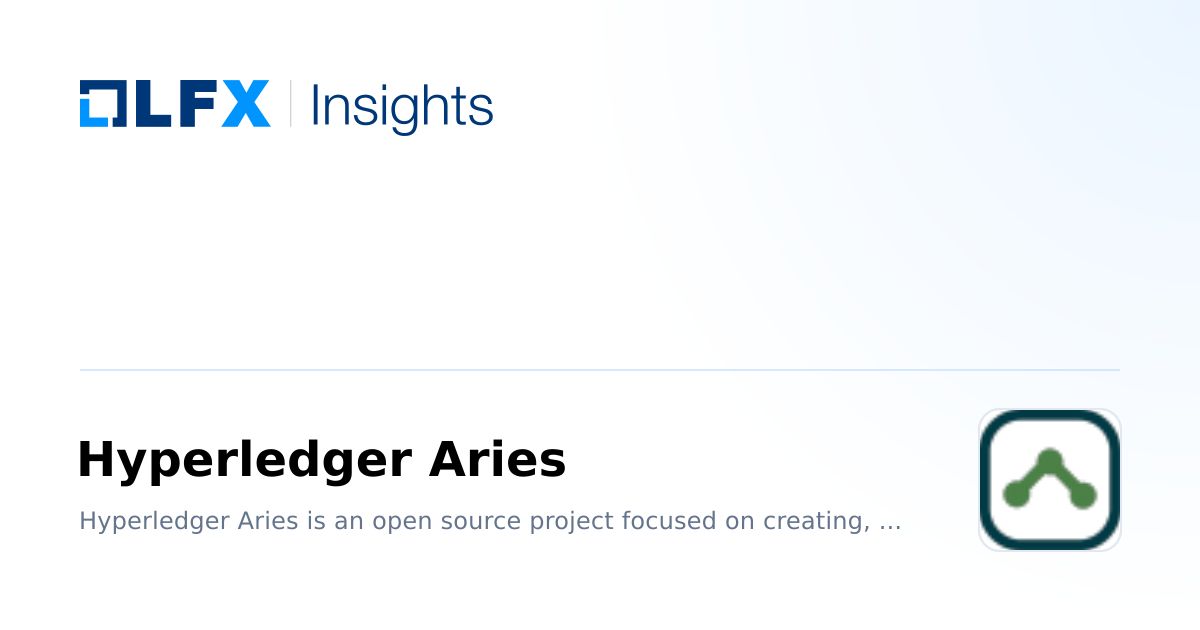 LFX | Insights

Hyperledger Aries

Hyperledger Aries is an open source project focused on creating, ...